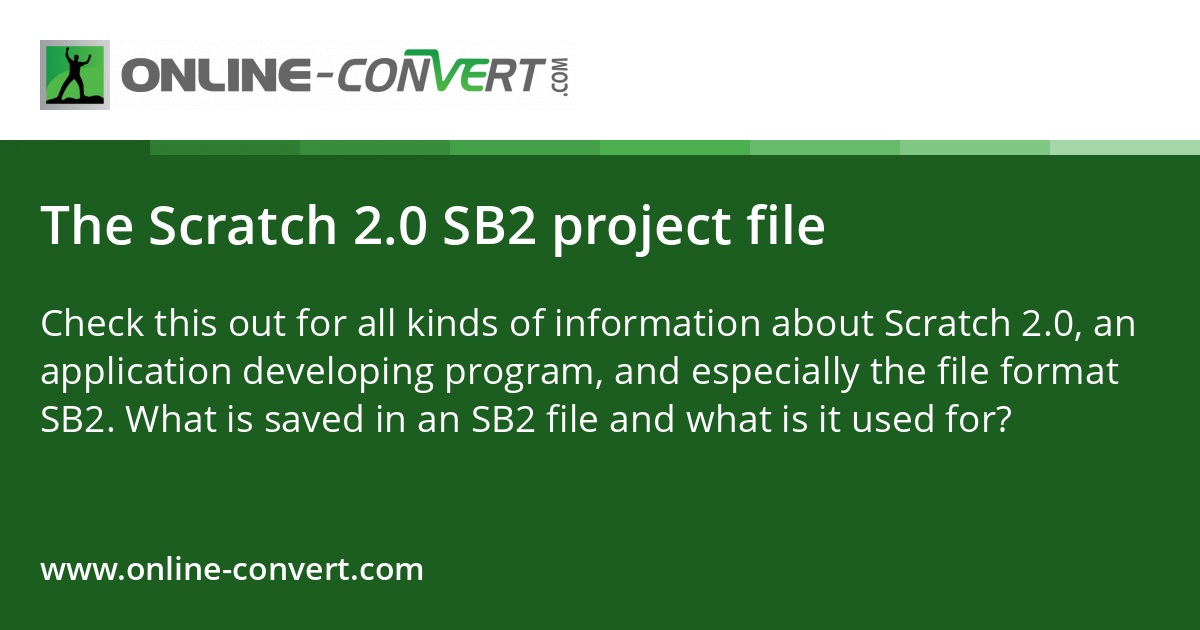 ONLINE-CONVERT.COM

The Scratch 2.0 SB2 project file

Check this out for all kinds of information about Scratch 2.0, an application developing program, and especially the file format SB2. What is saved in an SB2 file and what is it used for?

www.online-convert.com